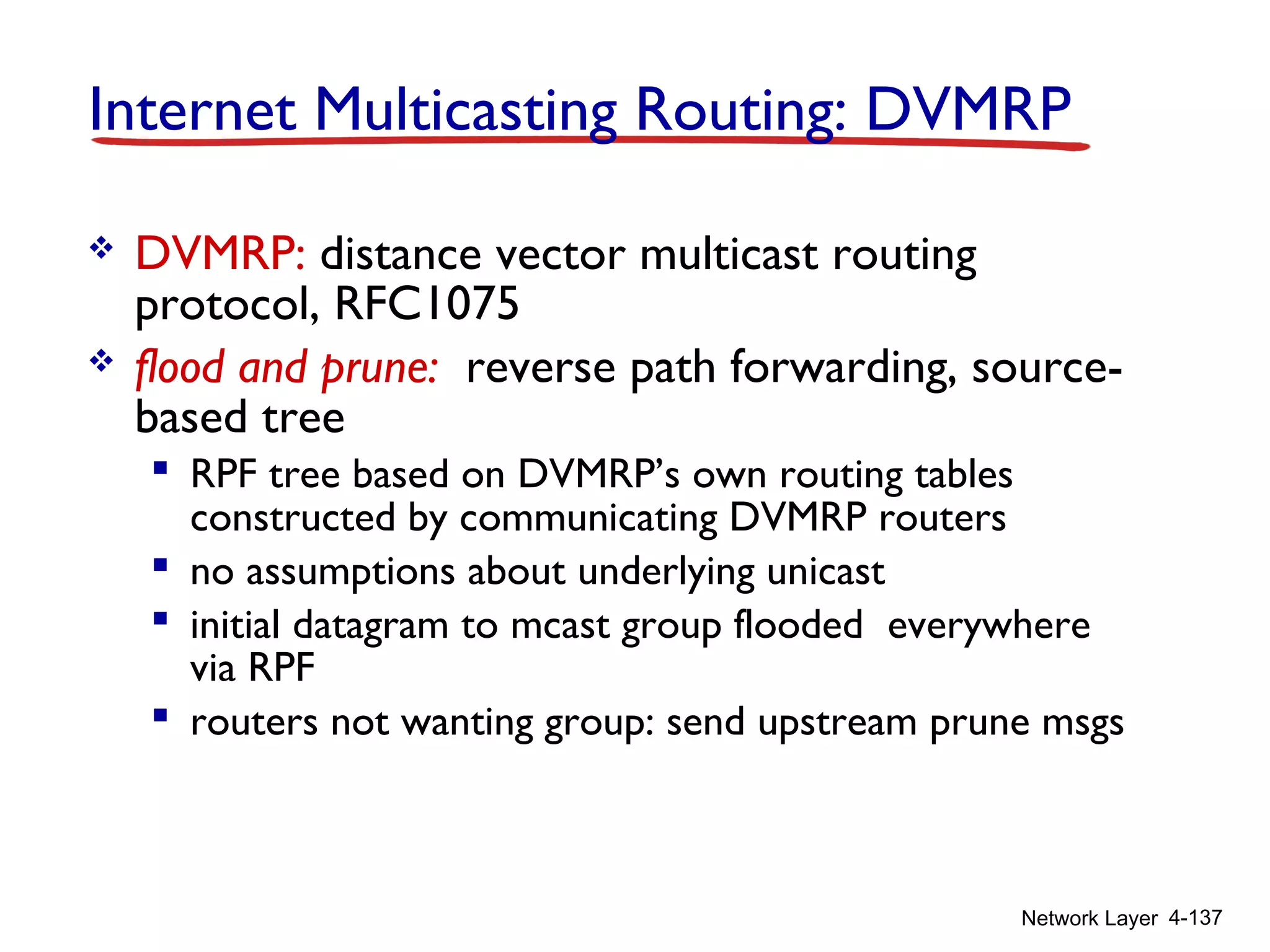 Internet Multicasting Routing: DVMRP

❖ DVMRP: distance vector multicast routing protocol, RFC1075

❖ flood and prune: reverse path forwarding, source-based tree

▪ RPF tree based on DVMRP's own routing tables constructed by communicating DVMRP routers

▪ no assumptions about underlying unicast

▪ initial datagram to mcast group flooded everywhere via RPF

▪ routers not wanting group: send upstream prune msgs

Network Layer 4-137